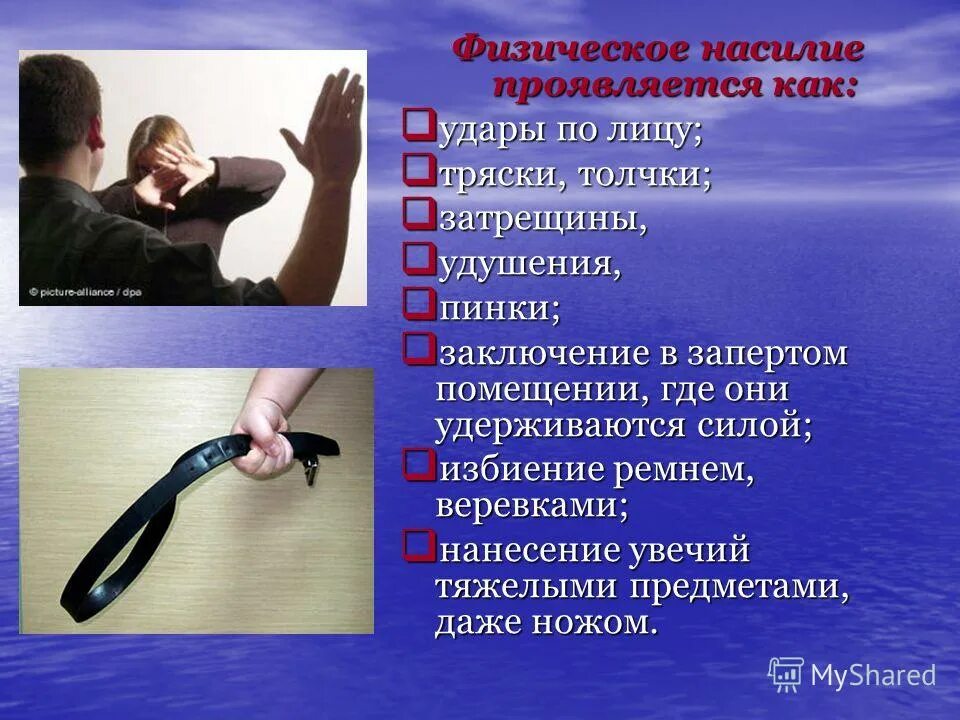 © picture-alliance / dpa

Физическое насилие проявляется как:

❑удары по лицу;
❑тряски, толчки;
❑затрещины,
❑удушения,
❑пинки;
❑заключение в запертом помещении, где они удерживаются силой;
❑избиение ремнем, веревками;
❑нанесение увечий тяжелыми предметами, даже ножом.

MyShared